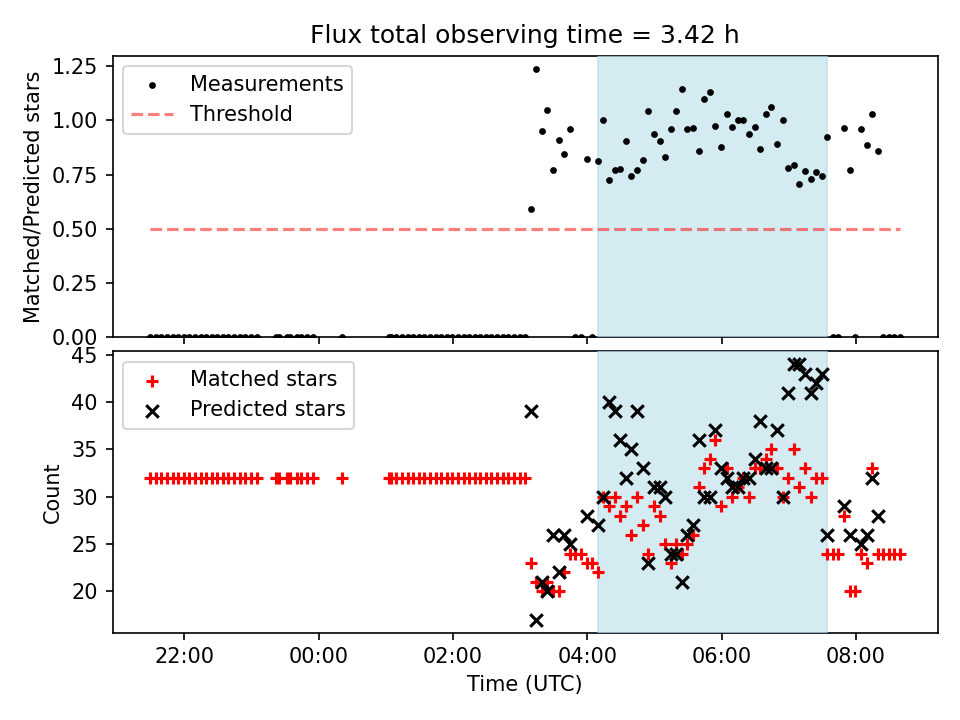 Flux total observing time = 3.42 h

Measurements
Threshold

Matched/Predicted stars

1.25
1.00
0.75
0.50
0.25
0.00

Matched stars
Predicted stars

Count

45
40
35
30
25
20

22:00
00:00
02:00
04:00
06:00
08:00

Time (UTC)